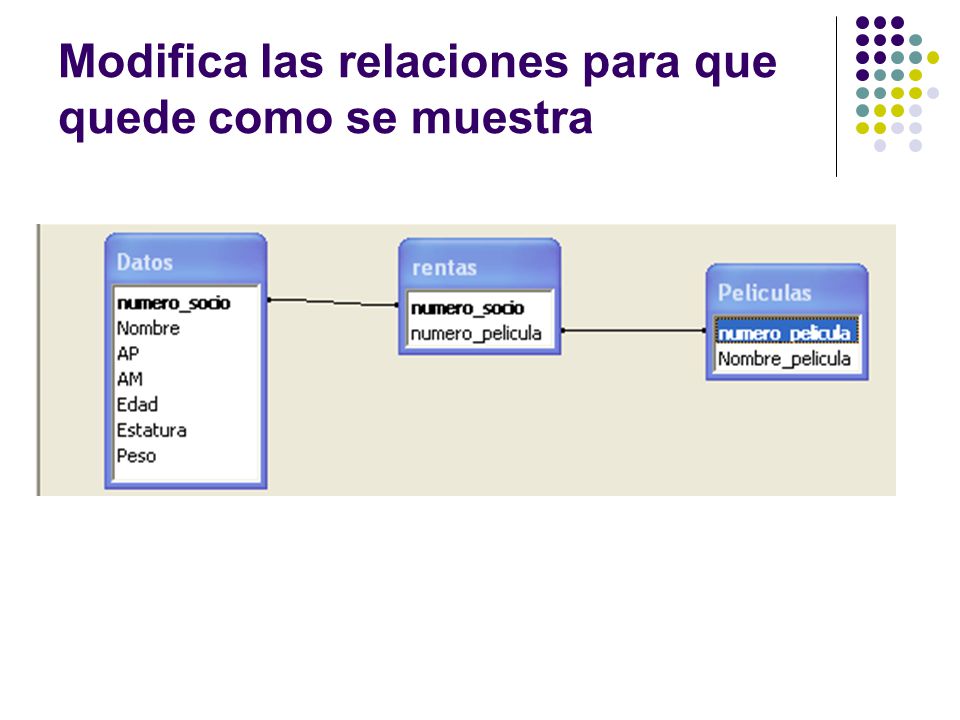 Modifica las relaciones para que quede como se muestra

Datos
numero_socio
Nombre
AP
AM
Edad
Estatura
Peso

rentas
numero_socio
numero_pelicula

Peliculas
numero_pelicula
Nombre_pelicula